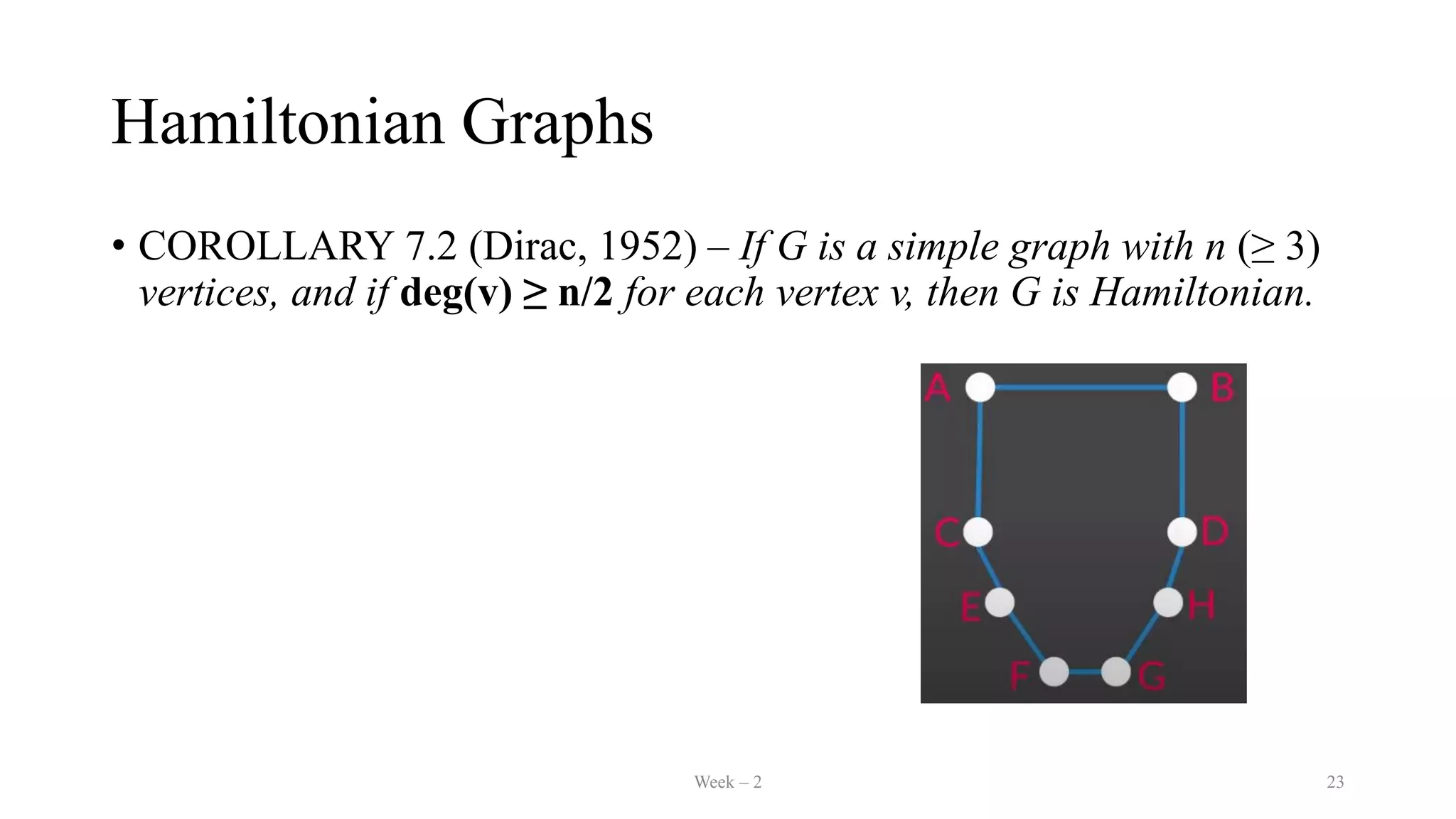 Hamiltonian Graphs

• COROLLARY 7.2 (Dirac, 1952) – If G is a simple graph with n (≥ 3) vertices, and if deg(v) ≥ n/2 for each vertex v, then G is Hamiltonian.

A
B
C
D
E
H
F
G

Week – 2

23